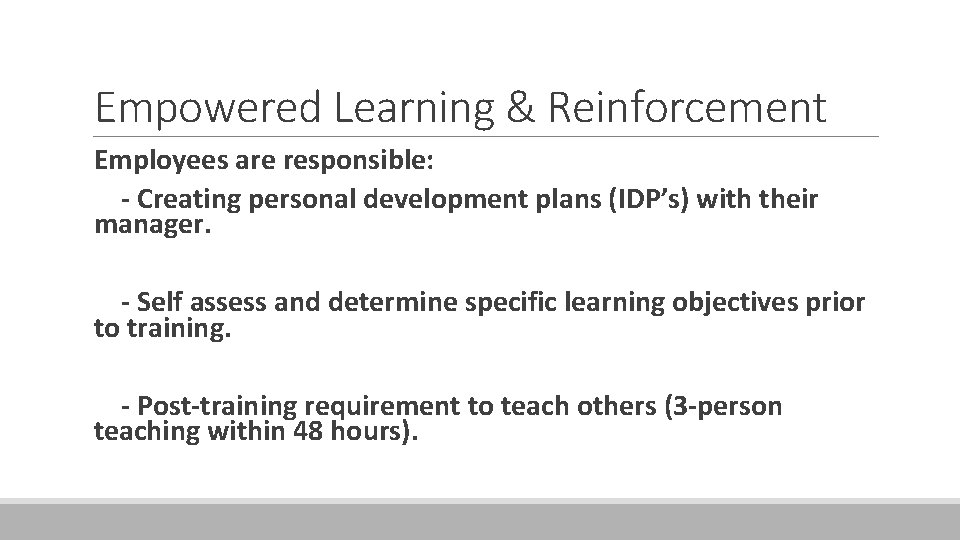 Empowered Learning & Reinforcement

Employees are responsible:

- Creating personal development plans (IDP’s) with their manager.

- Self assess and determine specific learning objectives prior to training.

- Post-training requirement to teach others (3-person teaching within 48 hours).